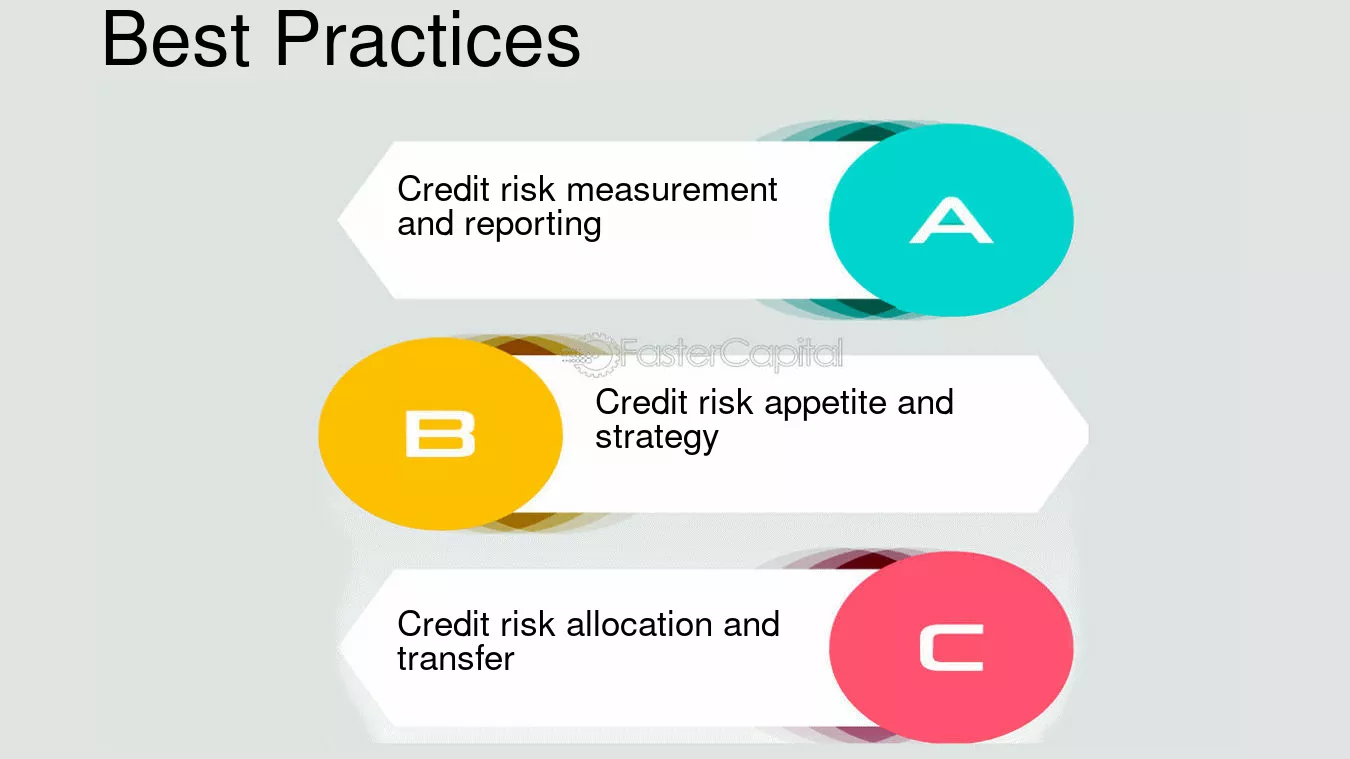 Best Practices

Credit risk measurement and reporting

A

B

Credit risk appetite and strategy

Credit risk allocation and transfer

C

FasterCapital